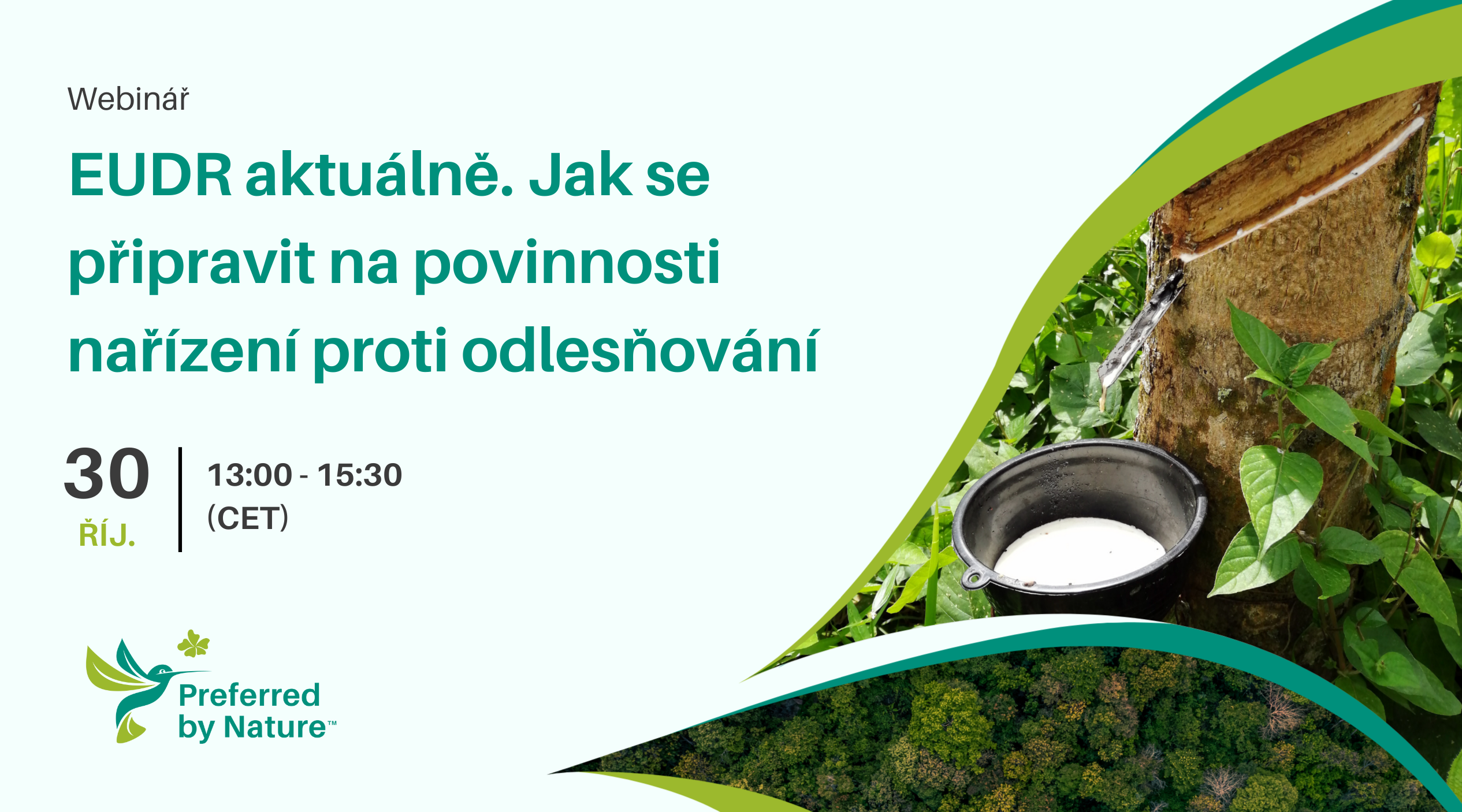 Webinář

EUDR aktuálně. Jak se připravit na povinnosti nařízení proti odlesňování

30
ŘÍJ.

13:00 - 15:30
(CET)

Preferred by Nature™